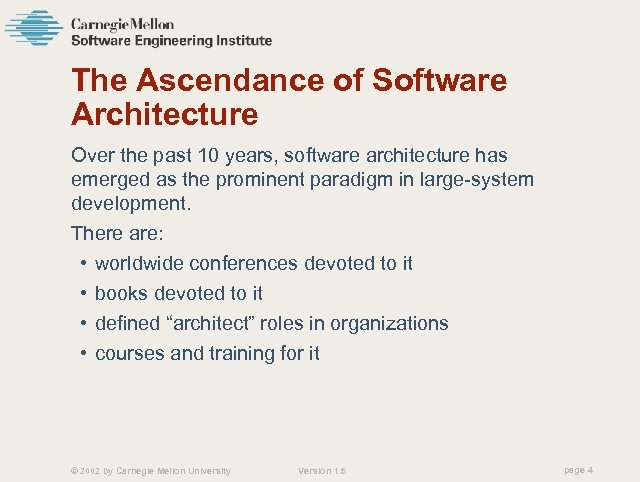 Carnegie Mellon
Software Engineering Institute

The Ascendance of Software Architecture

Over the past 10 years, software architecture has emerged as the prominent paradigm in large-system development.

There are:

• worldwide conferences devoted to it
• books devoted to it
• defined “architect” roles in organizations
• courses and training for it

© 2002 by Carnegie Mellon University Version 1.5 page 4